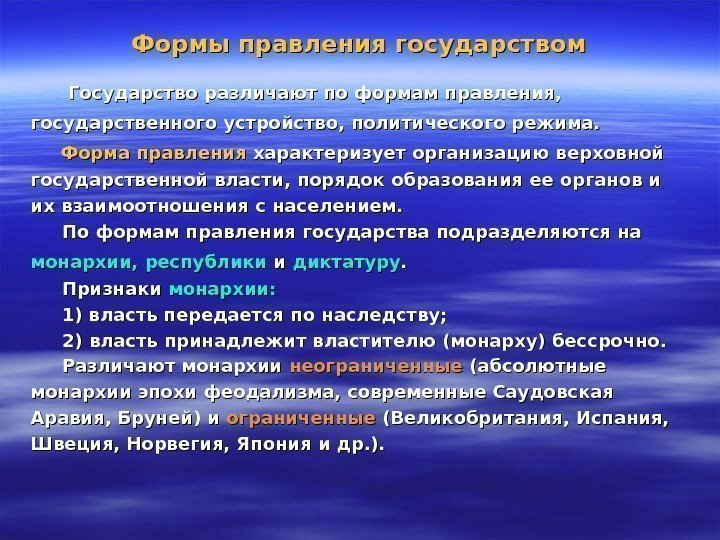 Формы правления государством

Государство различают по формам правления, государственного устройство, политического режима.

Форма правления характеризует организацию верховной государственной власти, порядок образования ее органов и их взаимоотношения с населением.

По формам правления государства подразделяются на монархии, республики и диктатуру.

Признаки монархии:

1) власть передается по наследству;

2) власть принадлежит властителю (монарху) бессрочно.

Различают монархии неограниченные (абсолютные монархии эпохи феодализма, современные Саудовская Аравия, Бруней) и ограниченные (Великобритания, Испания, Швеция, Норвегия, Япония и др.).